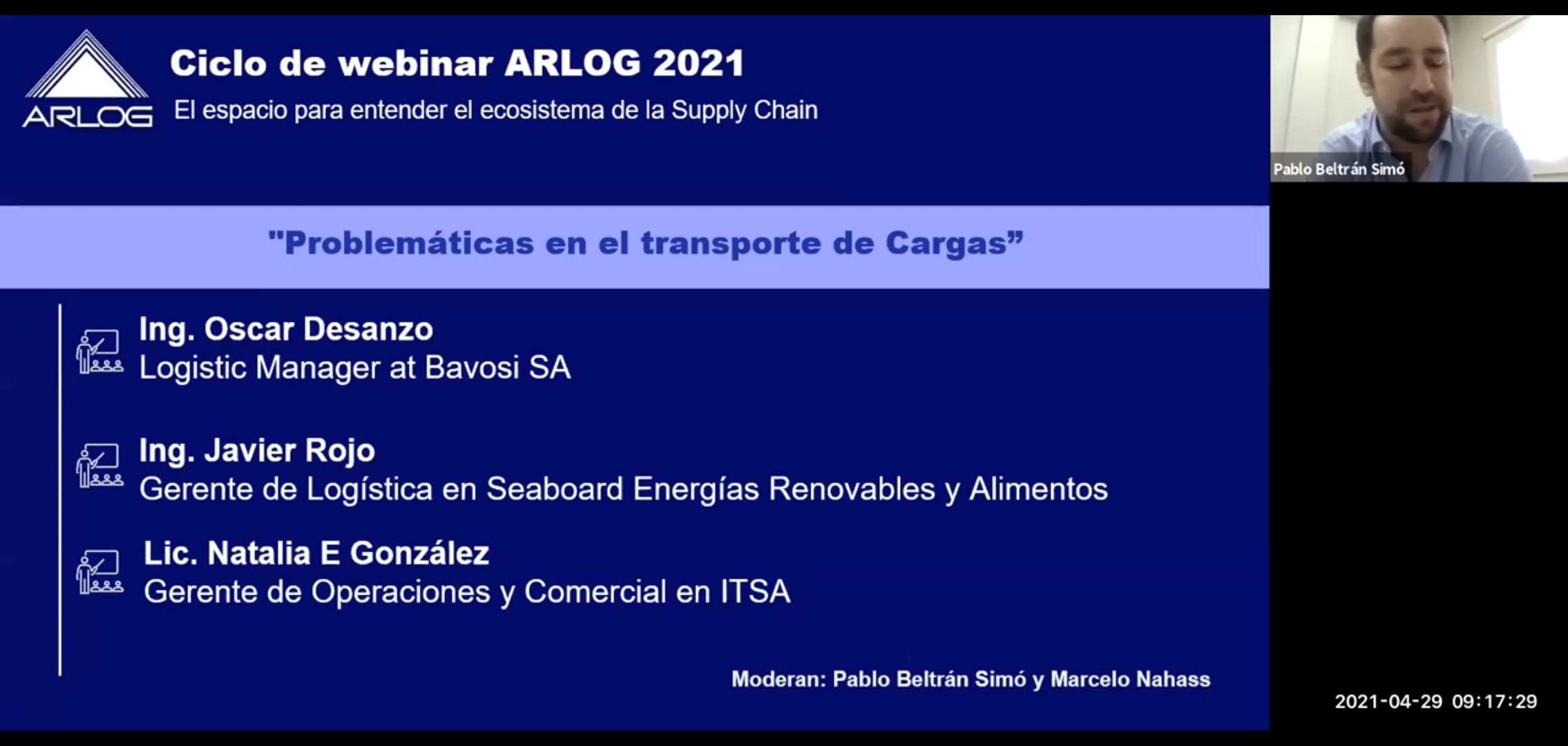 ARLOG

Ciclo de webinar ARLOG 2021

El espacio para entender el ecosistema de la Supply Chain

Pablo Beltrán Simó

"Problemáticas en el transporte de Cargas”

Ing. Oscar Desanzo
Logistic Manager at Bavosi SA

Ing. Javier Rojo
Gerente de Logística en Seaboard Energías Renovables y Alimentos

Lic. Natalia E González
Gerente de Operaciones y Comercial en ITSA

Moderan: Pablo Beltrán Simó y Marcelo Nahass

2021-04-29 09:17:29